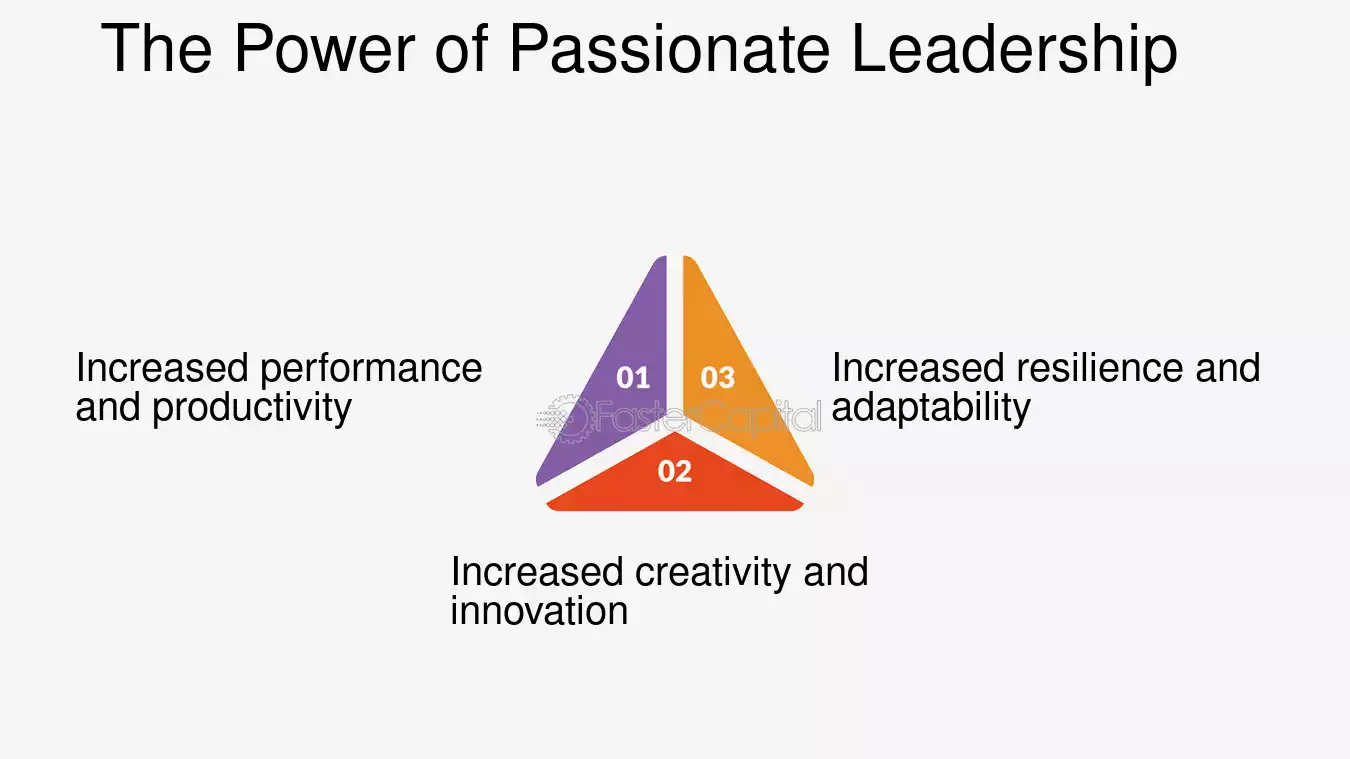 The Power of Passionate Leadership

Increased performance and productivity

01

03

02

Increased resilience and adaptability

Increased creativity and innovation

FasterCapital